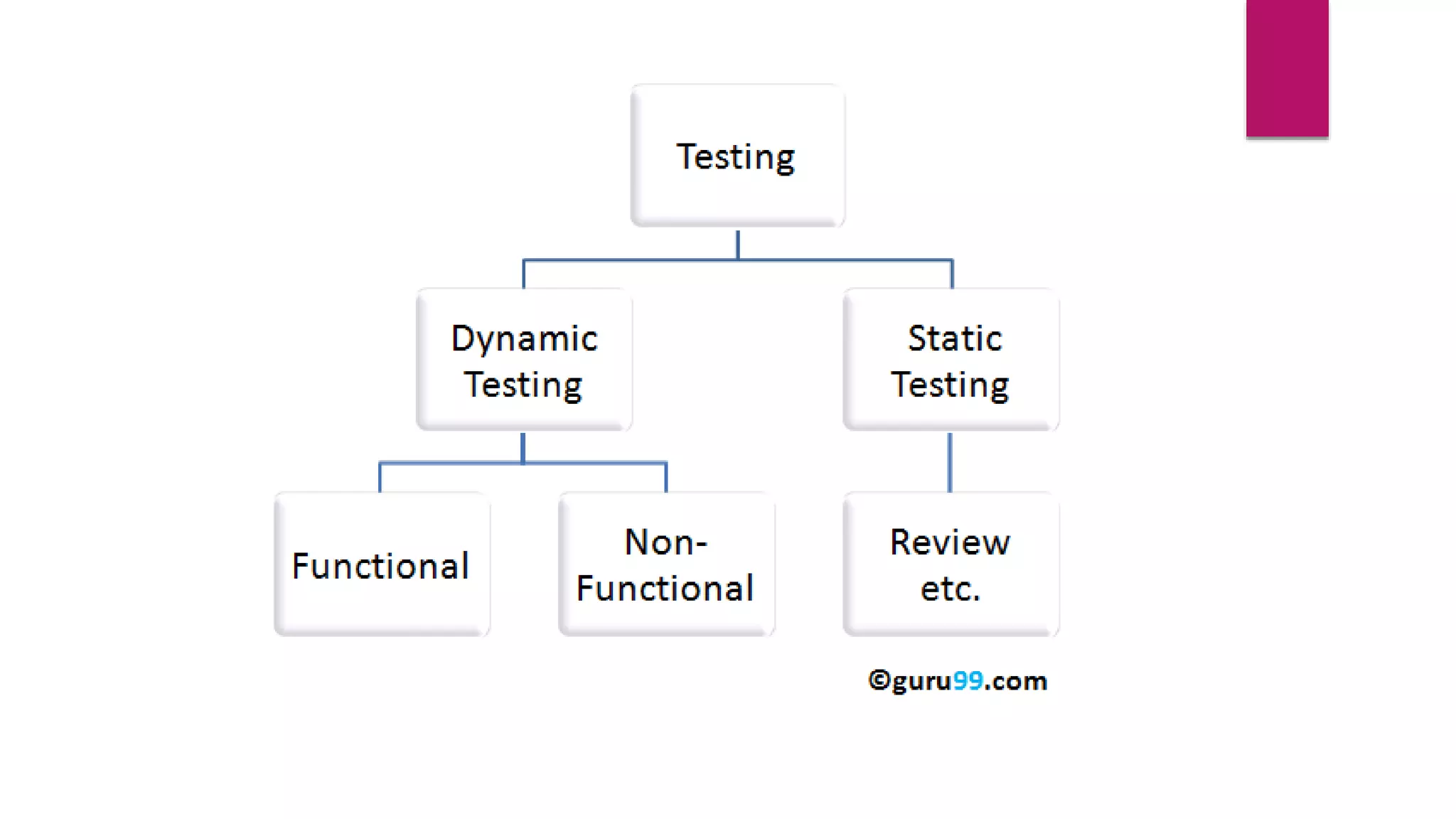 Testing

Dynamic Testing

Static Testing

Functional

Non-Functional

Review etc.

©guru99.com